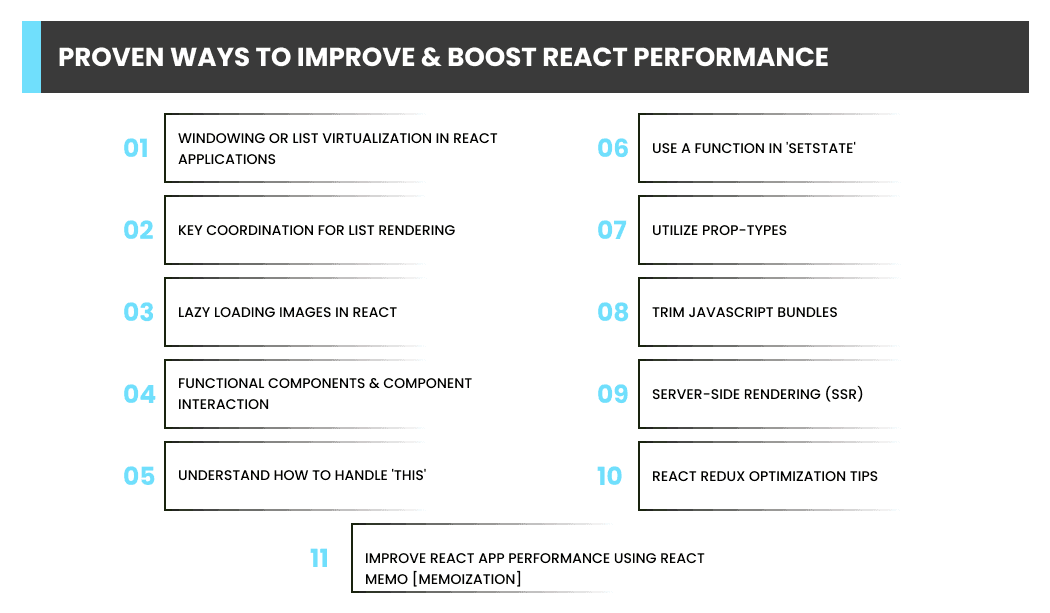 PROVEN WAYS TO IMPROVE & BOOST REACT PERFORMANCE

01 WINDOWING OR LIST VIRTUALIZATION IN REACT APPLICATIONS

02 KEY COORDINATION FOR LIST RENDERING

03 LAZY LOADING IMAGES IN REACT

04 FUNCTIONAL COMPONENTS & COMPONENT INTERACTION

05 UNDERSTAND HOW TO HANDLE 'THIS'

06 USE A FUNCTION IN 'SETSTATE'

07 UTILIZE PROP-TYPES

08 TRIM JAVASCRIPT BUNDLES

09 SERVER-SIDE RENDERING (SSR)

10 REACT REDUX OPTIMIZATION TIPS

11 IMPROVE REACT APP PERFORMANCE USING REACT MEMO [MEMOIZATION]